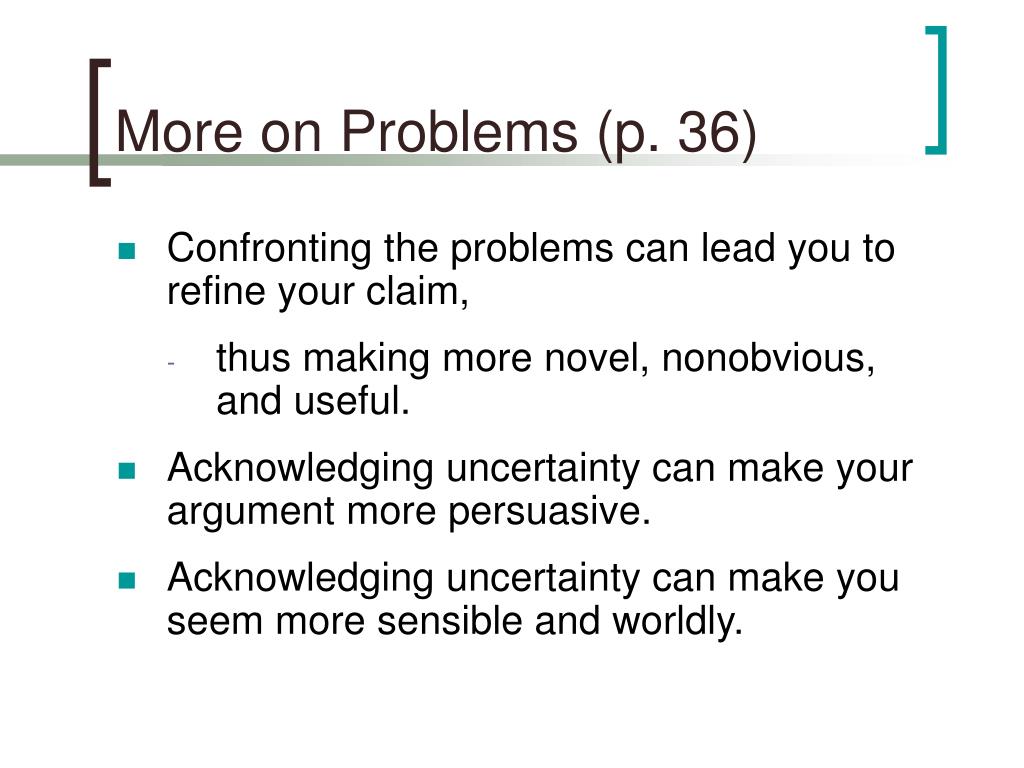 More on Problems (p. 36)

Confronting the problems can lead you to refine your claim,

- thus making more novel, nonobvious, and useful.

Acknowledging uncertainty can make your argument more persuasive.

Acknowledging uncertainty can make you seem more sensible and worldly.